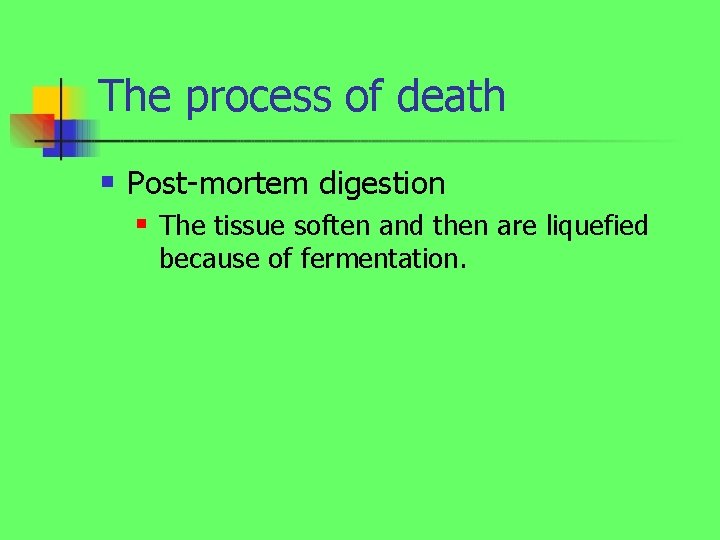 The process of death

• Post-mortem digestion
• The tissue soften and then are liquefied because of fermentation.